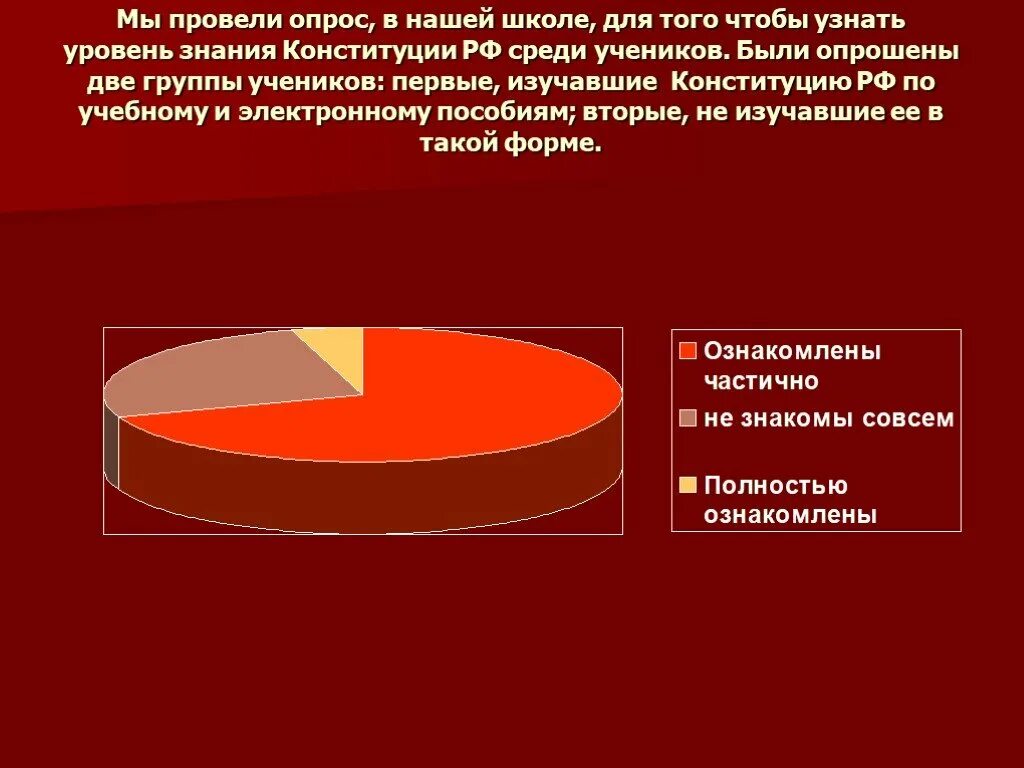 Мы провели опрос, в нашей школе, для того чтобы узнать уровень знания Конституции РФ среди учеников. Были опрошены две группы учеников: первые, изучавшие Конституцию РФ по учебному и электронному пособиям; вторые, не изучавшие ее в такой форме.

Ознакомлены частично
не знакомы совсем
Полностью ознакомлены